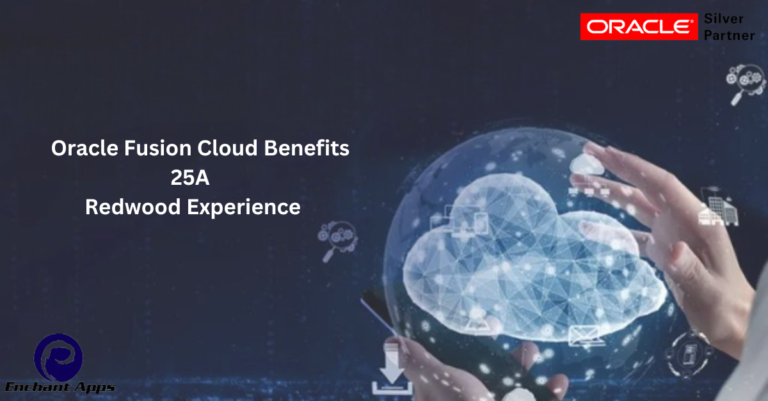 ORACLE Silver Partner

Oracle Fusion Cloud Benefits
25A
Redwood Experience

Enchant Apps